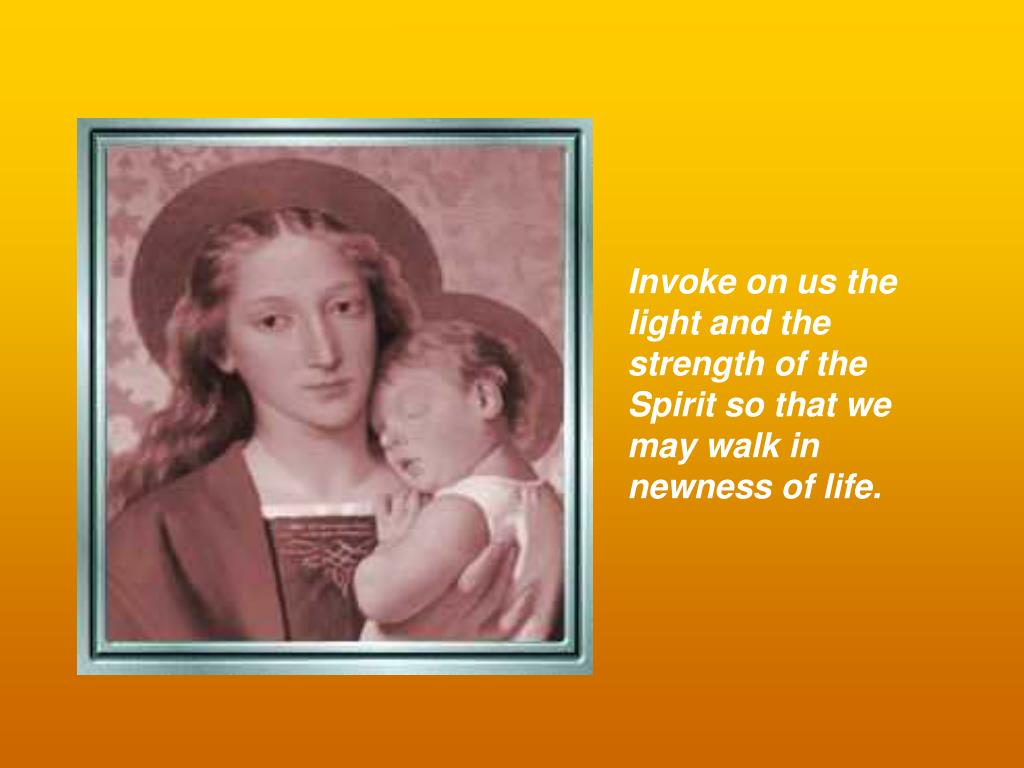 Invoke on us the light and the strength of the Spirit so that we may walk in newness of life.